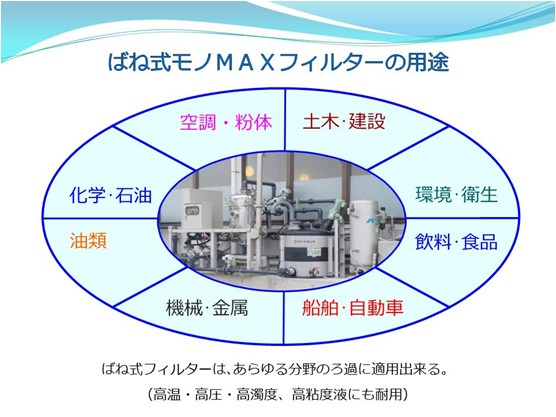 ばね式モノＭＡＸフィルターの用途

空調・粉体

土木·建設

化学·石油

環境·衛生

油類

飲料·食品

機械·金属

船舶·自動車

ばね式フィルターは、あらゆる分野のろ過に適用出来る。
（高温・高圧・高濁度、高粘度液にも耐用）